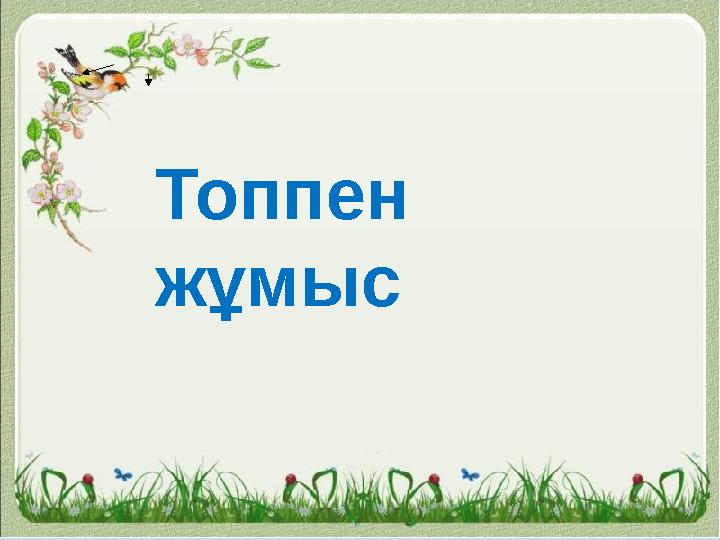 Топпен жұмыс